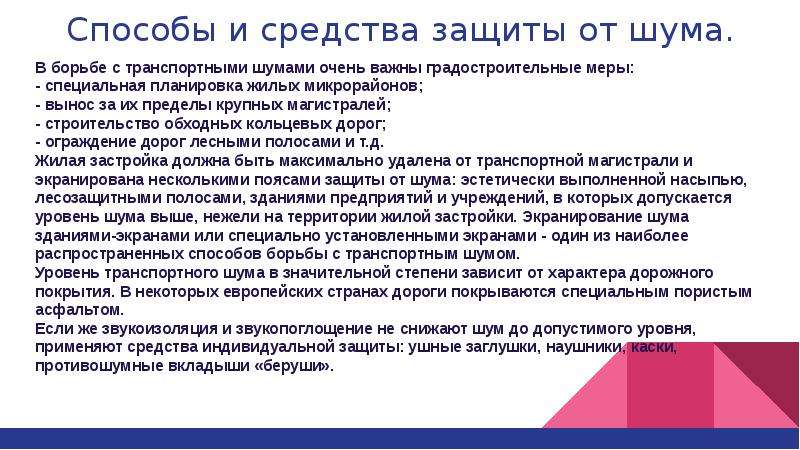 Способы и средства защиты от шума.

В борьбе с транспортными шумами очень важны градостроительные меры:
- специальная планировка жилых микрорайонов;
- вынос за их пределы крупных магистралей;
- строительство обходных кольцевых дорог;
- ограждение дорог лесными полосами и т.д.
Жилая застройка должна быть максимально удалена от транспортной магистрали и экранирована несколькими поясами защиты от шума: эстетически выполненной насыпью, лесозащитными полосами, зданиями предприятий и учреждений, в которых допускается уровень шума выше, нежели на территории жилой застройки. Экранирование шума зданиями-экранами или специально установленными экранами - один из наиболее распространенных способов борьбы с транспортным шумом.
Уровень транспортного шума в значительной степени зависит от характера дорожного покрытия. В некоторых европейских странах дороги покрываются специальным пористым асфальтом.
Если же звукоизоляция и звукопоглощение не снижают шум до допустимого уровня, применяют средства индивидуальной защиты: ушные заглушки, наушники, каски, противошумные вкладыши «беруши».